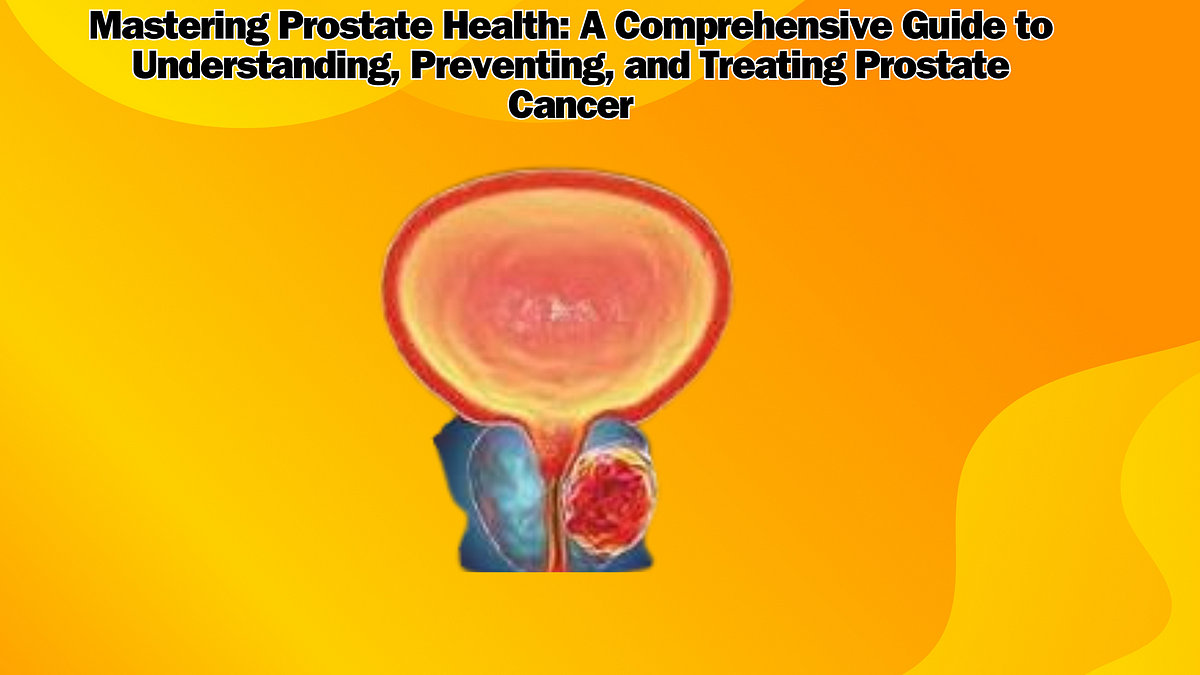 Mastering Prostate Health: A Comprehensive Guide to Understanding, Preventing, and Treating Prostate Cancer